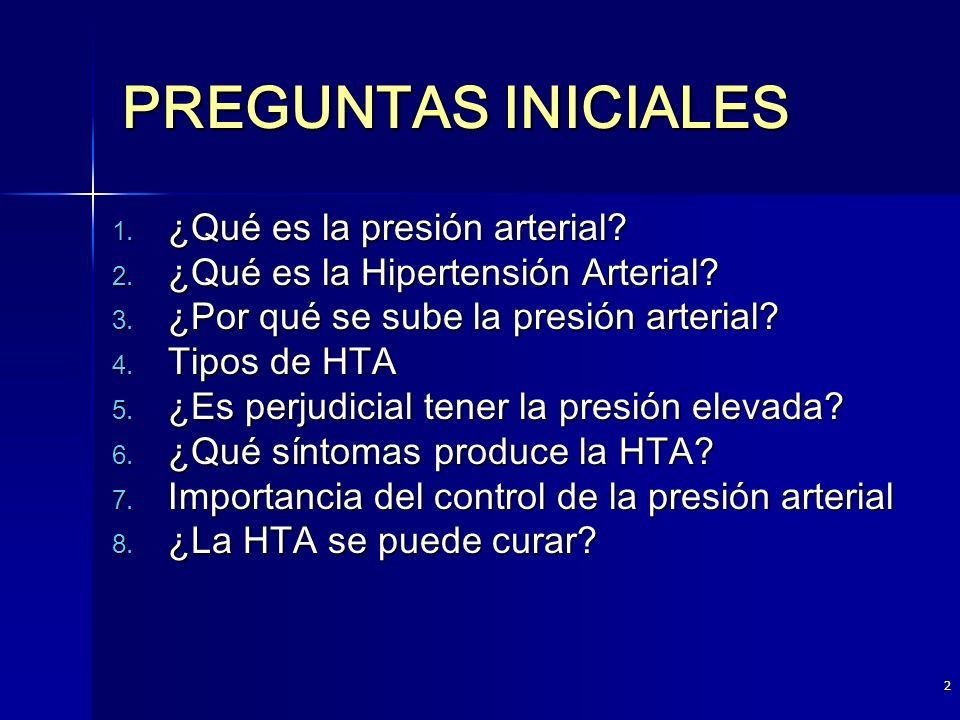 PREGUNTAS INICIALES

1. ¿Qué es la presión arterial?
2. ¿Qué es la Hipertensión Arterial?
3. ¿Por qué se sube la presión arterial?
4. Tipos de HTA
5. ¿Es perjudicial tener la presión elevada?
6. ¿Qué síntomas produce la HTA?
7. Importancia del control de la presión arterial
8. ¿La HTA se puede curar?

2